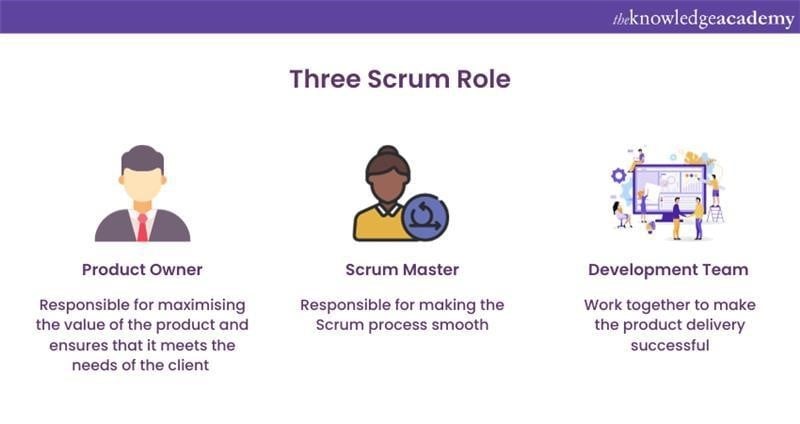 theknowledgeacademy

Three Scrum Role

Product Owner

Responsible for maximising the value of the product and ensures that it meets the needs of the client

Scrum Master

Responsible for making the Scrum process smooth

Development Team

Work together to make the product delivery successful